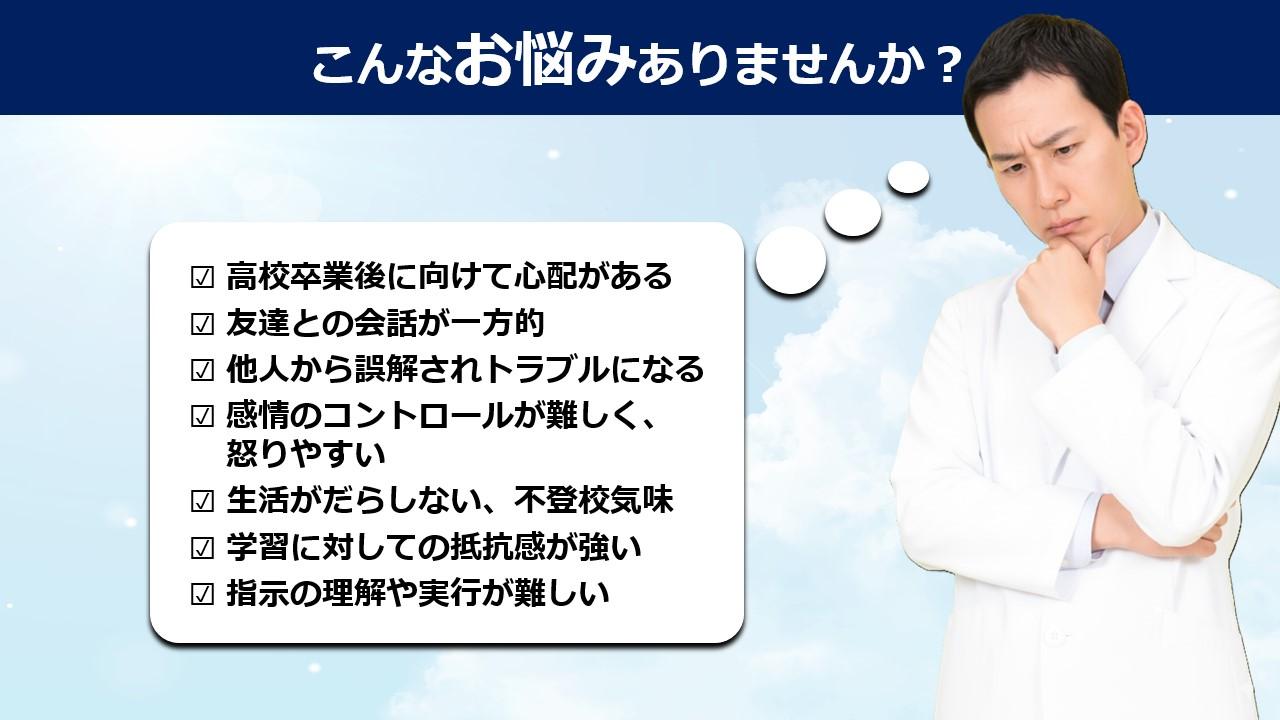 こんなお悩みありませんか？

☑ 高校卒業後に向けて心配がある
☑ 友達との会話が一方的
☑ 他人から誤解されトラブルになる
☑ 感情のコントロールが難しく、怒りやすい
☑ 生活がだらしない、不登校気味
☑ 学習に対しての抵抗感が強い
☑ 指示の理解や実行が難しい